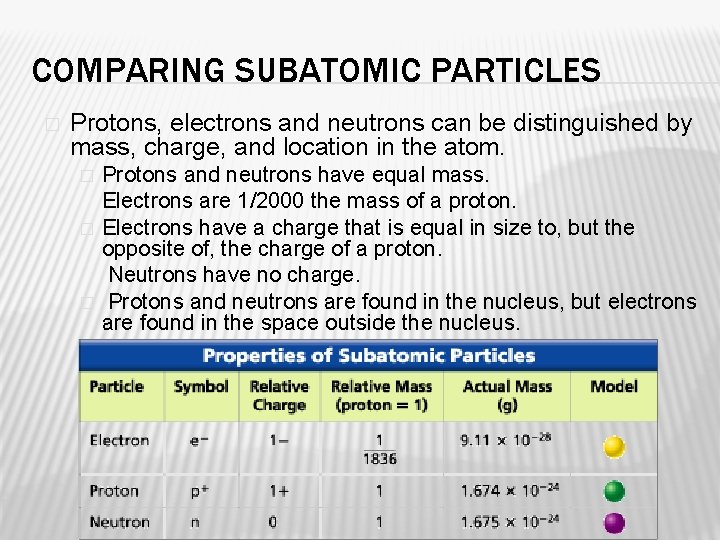 COMPARING SUBATOMIC PARTICLES

Protons, electrons and neutrons can be distinguished by mass, charge, and location in the atom.

Protons and neutrons have equal mass.

Electrons are 1/2000 the mass of a proton.

Electrons have a charge that is equal in size to, but the opposite of, the charge of a proton.

Neutrons have no charge.

Protons and neutrons are found in the nucleus, but electrons are found in the space outside the nucleus.

Properties of Subatomic Particles

| Particle | Symbol | Relative Charge | Relative Mass (proton = 1) | Actual Mass (g) | Model |
|---|---|---|---|---|---|
| Electron | $e^-$ | 1− | $\frac{1}{1836}$ | $9.11 \times 10^{-28}$ | |
| Proton | $p^+$ | 1+ | 1 | $1.674 \times 10^{-24}$ | |
| Neutron | n | 0 | 1 | $1.675 \times 10^{-24}$ | |